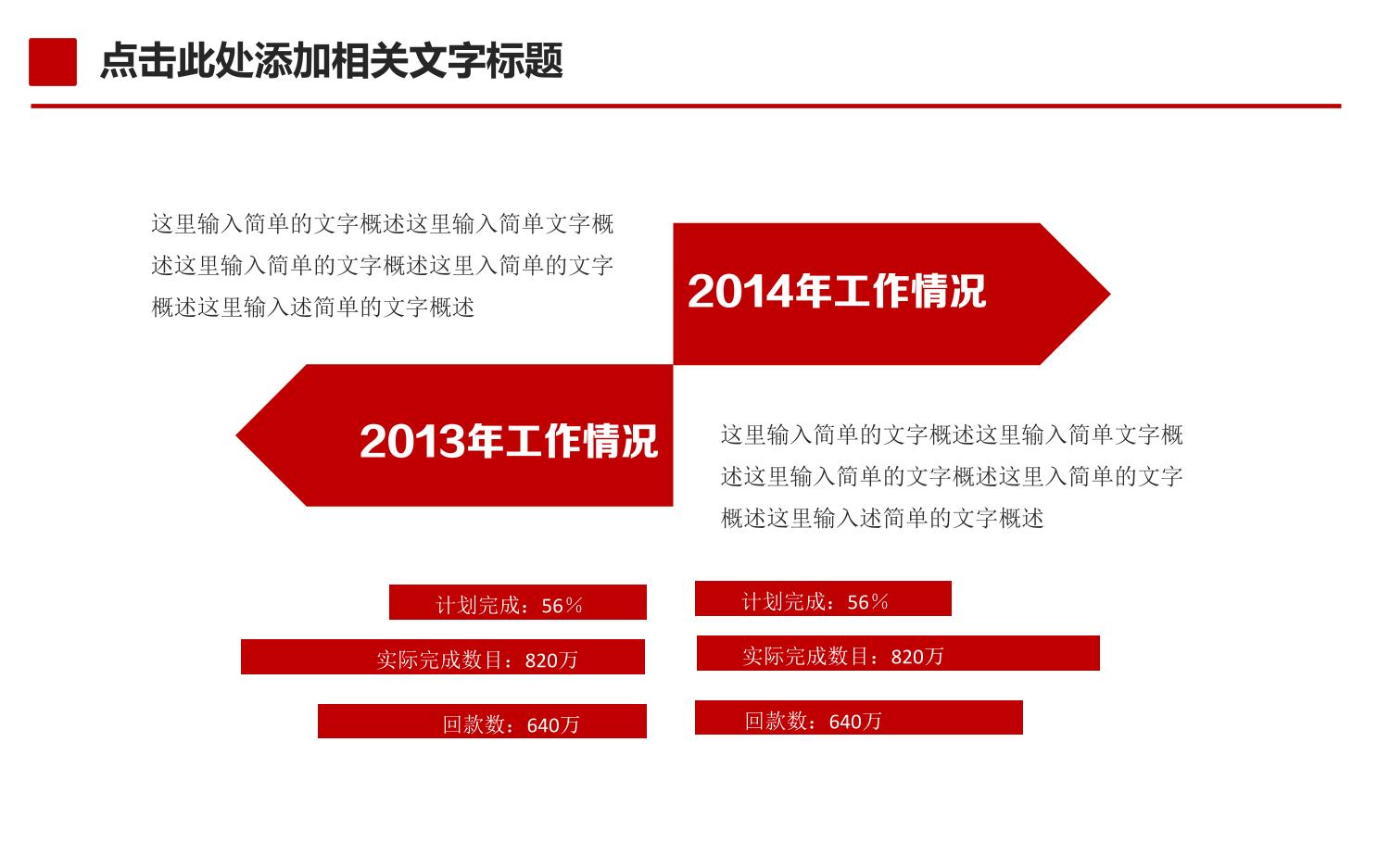 点击此处添加相关文字标题

这里输入简单的文字概述这里输入简单文字概述这里输入简单的文字概述这里入简单的文字概述这里输入述简单的文字概述

2014年工作情况

2013年工作情况

这里输入简单的文字概述这里输入简单文字概述这里输入简单的文字概述这里入简单的文字概述这里输入述简单的文字概述

计划完成：56%

实际完成数目：820万

回款数：640万

计划完成：56%

实际完成数目：820万

回款数：640万